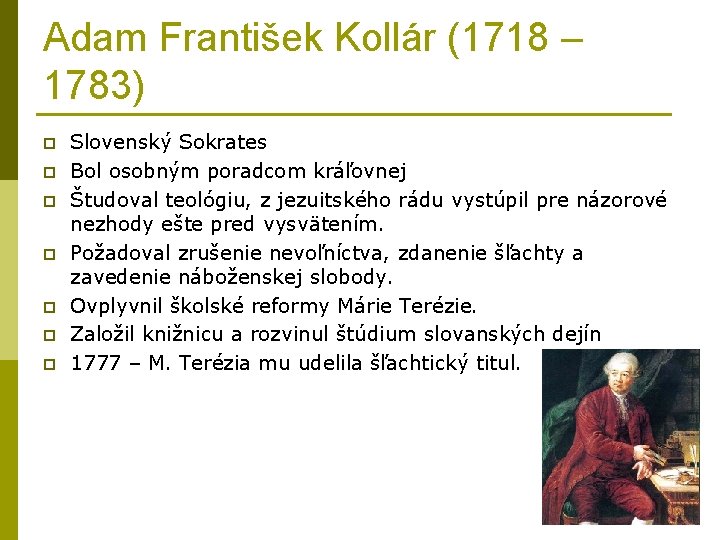 Adam František Kollár (1718 – 1783)

Slovenský Sokrates

Bol osobným poradcom kráľovnej

Študoval teológiu, z jezuitského rádu vystúpil pre názorové nezhody ešte pred vysvätením.

Požadoval zrušenie nevoľníctva, zdanenie šľachty a zavedenie náboženskej slobody.

Ovplyvnil školské reformy Márie Terézie.

Založil knižnicu a rozvinul štúdium slovanských dejín

1777 – M. Terézia mu udelila šľachtický titul.